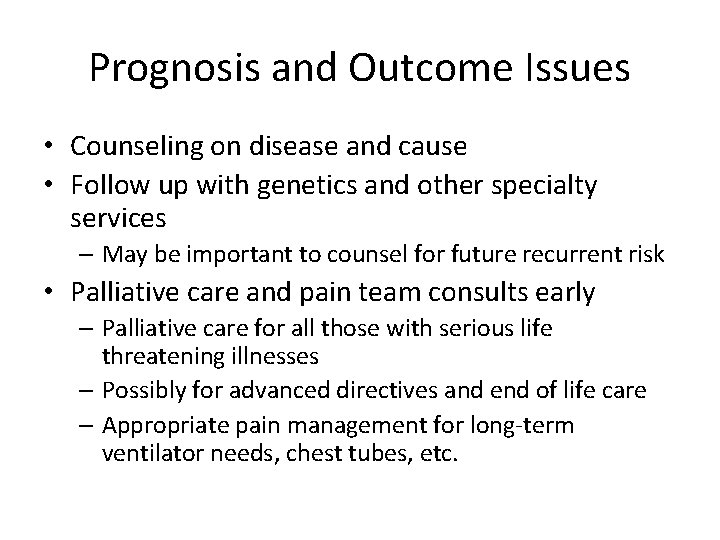 Prognosis and Outcome Issues

• Counseling on disease and cause
• Follow up with genetics and other specialty services
– May be important to counsel for future recurrent risk
• Palliative care and pain team consults early
– Palliative care for all those with serious life threatening illnesses
– Possibly for advanced directives and end of life care
– Appropriate pain management for long-term ventilator needs, chest tubes, etc.